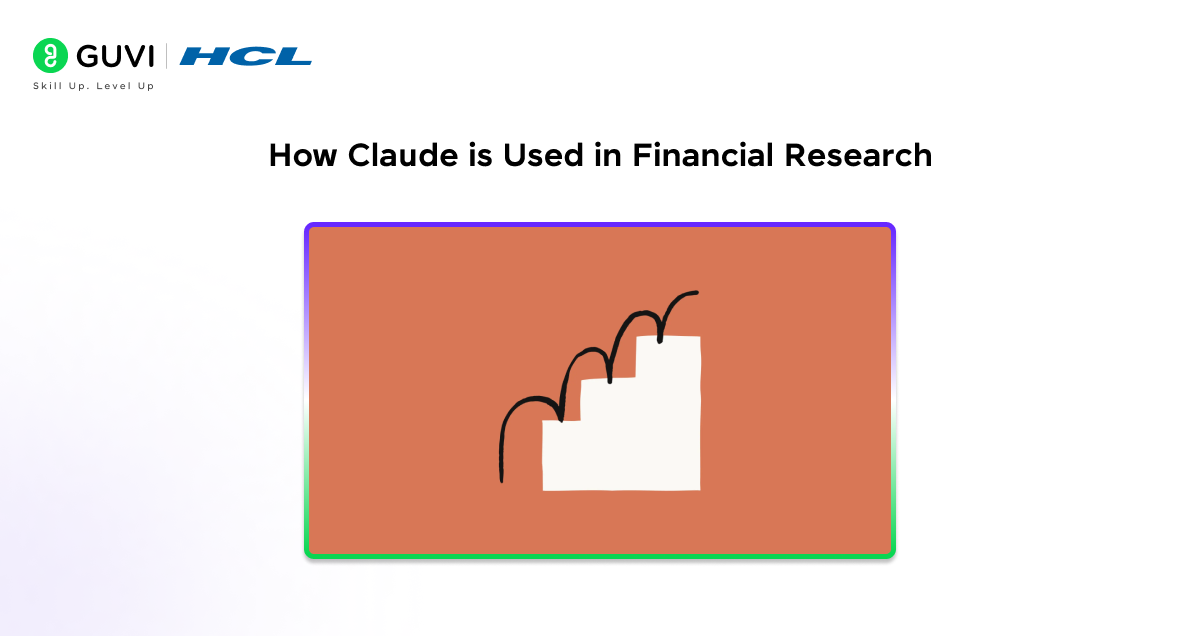 GUVI | HCL
Skill Up. Level Up

How Claude is Used in Financial Research